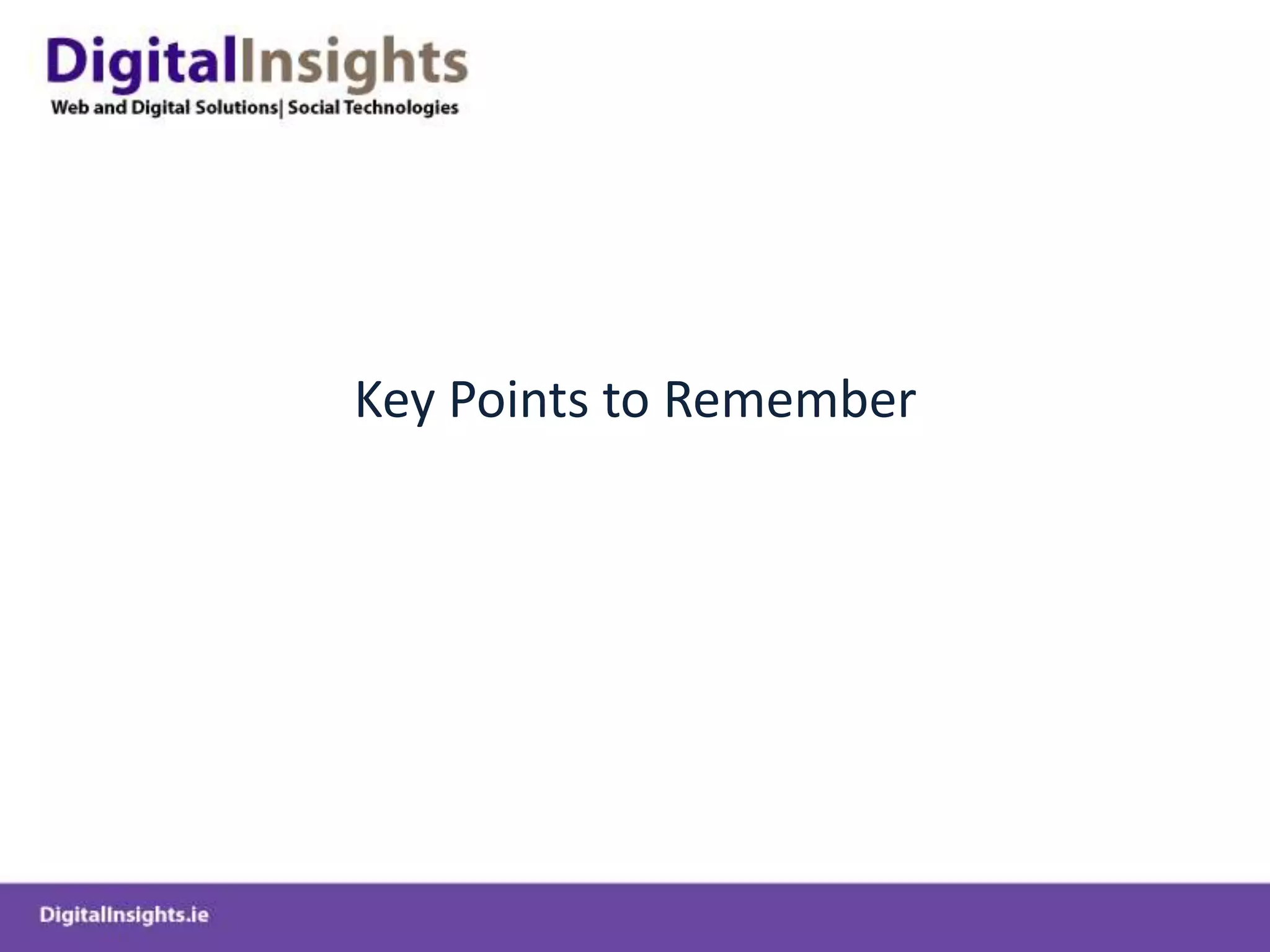 DigitalInsights
Web and Digital Solutions| Social Technologies

Key Points to Remember

DigitalInsights.ie